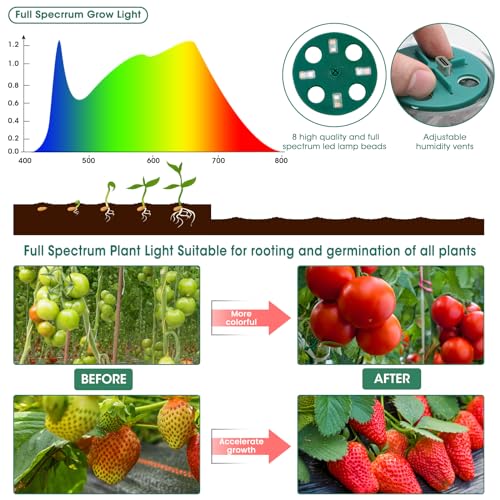 Full Specrrum Grow Light

1.2
1.0
0.8
0.6
0.4
0.2
0.0
400
500
600
700
800

8 high quality and full spectrum led lamp beads

Adjustable humidity vents

Full Spectrum Plant Light Suitable for rooting and germination of all plants

More colorful

BEFORE

AFTER

Accelerate growth